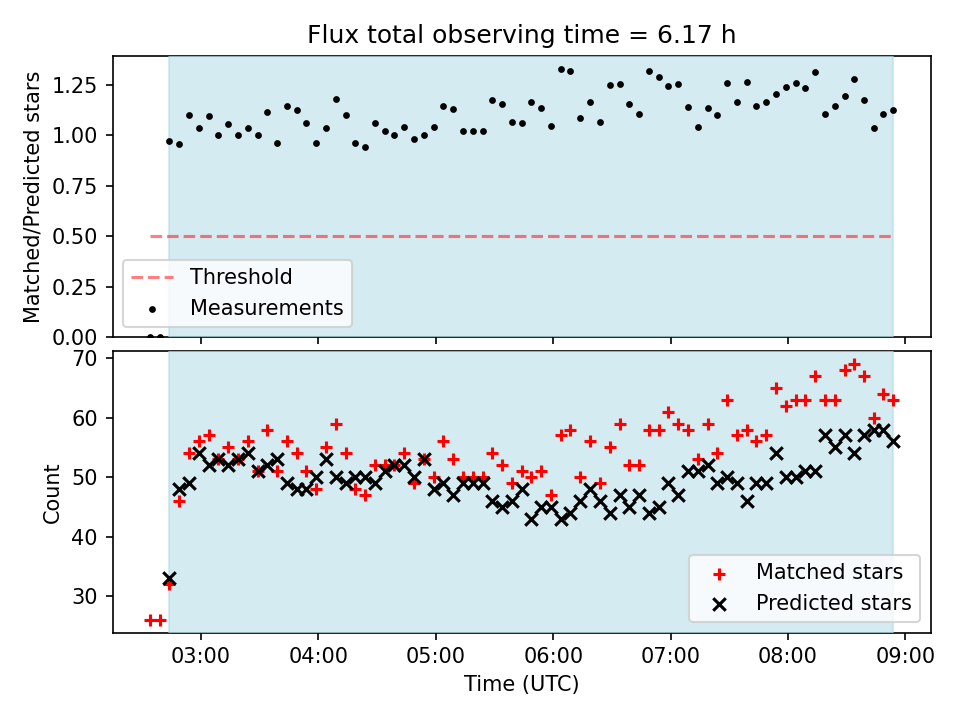 Flux total observing time = 6.17 h

Matched/Predicted stars

1.25
1.00
0.75
0.50
0.25
0.00

Threshold
Measurements

Count

70
60
50
40
30

Matched stars
Predicted stars

03:00 04:00 05:00 06:00 07:00 08:00 09:00

Time (UTC)